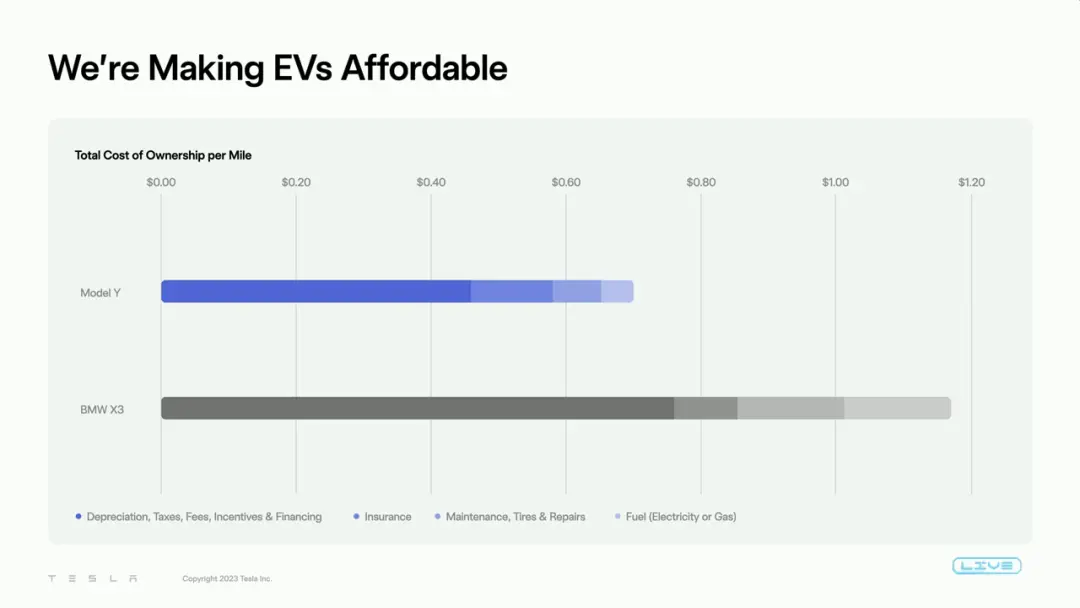 We're Making EVs Affordable

Total Cost of Ownership per Mile

$0.00 $0.20 $0.40 $0.60 $0.80 $1.00 $1.20

Model Y

BMW X3

Depreciation, Taxes, Fees, Incentives & Financing
Insurance
Maintenance, Tires & Repairs
Fuel (Electricity or Gas)

TESLA

Copyright 2023 Tesla Inc.

LIVE